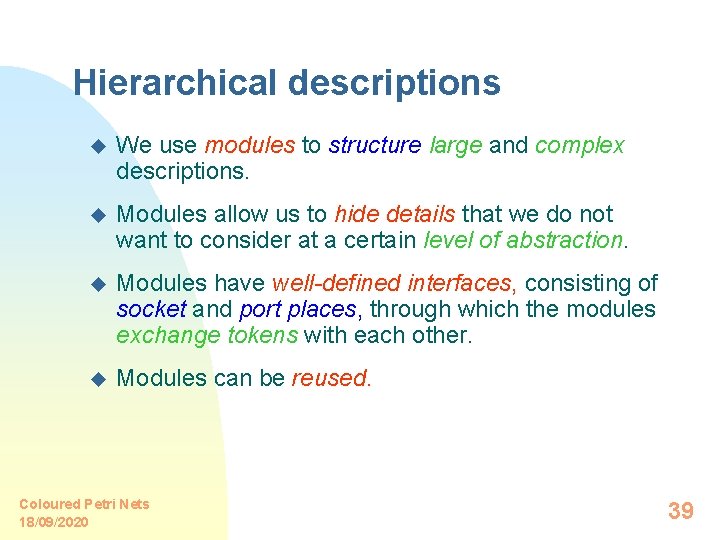 Hierarchical descriptions

We use modules to structure large and complex descriptions.

Modules allow us to hide details that we do not want to consider at a certain level of abstraction.

Modules have well-defined interfaces, consisting of socket and port places, through which the modules exchange tokens with each other.

Modules can be reused.

Coloured Petri Nets
18/09/2020

39